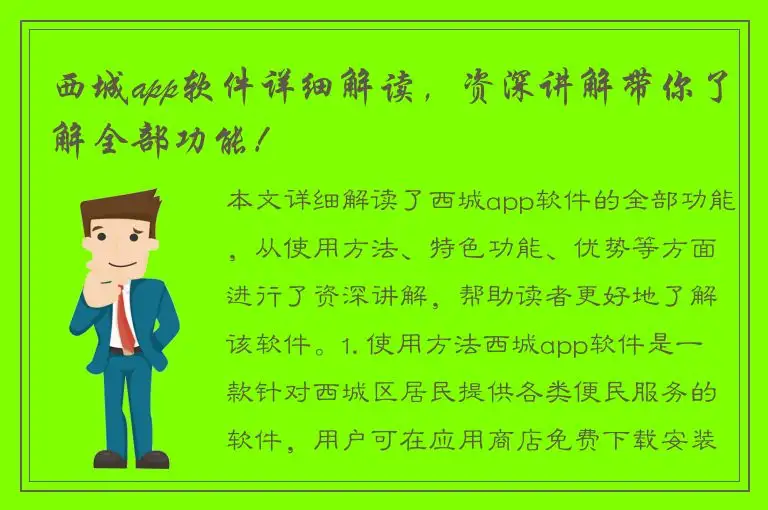 西城app软件详细解读，资深讲解带你了解全部功能！

本文详细解读了西城app软件的全部功能，从使用方法、特色功能、优势等方面进行了资深讲解，帮助读者更好地了解该软件。1. 使用方法西城app软件是一款针对西城区居民提供各类便民服务的软件，用户可在应用商店免费下载安装